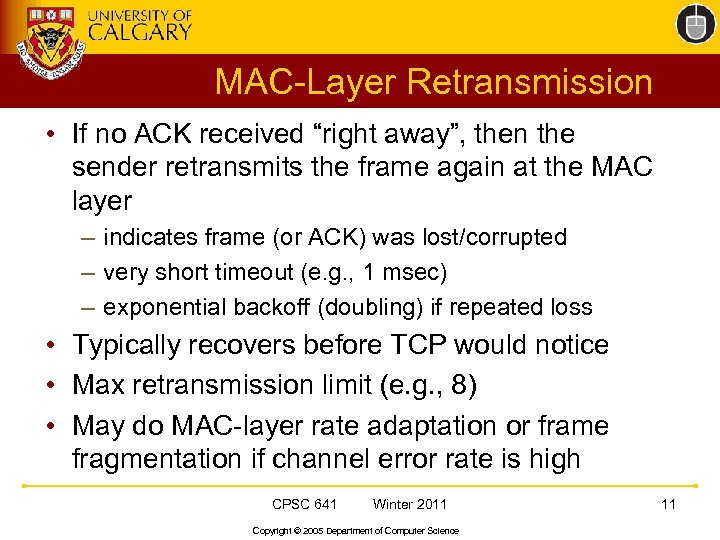 UNIVERSITY OF CALGARY

MAC-Layer Retransmission

• If no ACK received “right away”, then the sender retransmits the frame again at the MAC layer
– indicates frame (or ACK) was lost/corrupted
– very short timeout (e.g., 1 msec)
– exponential backoff (doubling) if repeated loss
• Typically recovers before TCP would notice
• Max retransmission limit (e.g., 8)
• May do MAC-layer rate adaptation or frame fragmentation if channel error rate is high

CPSC 641 Winter 2011 11

Copyright © 2005 Department of Computer Science